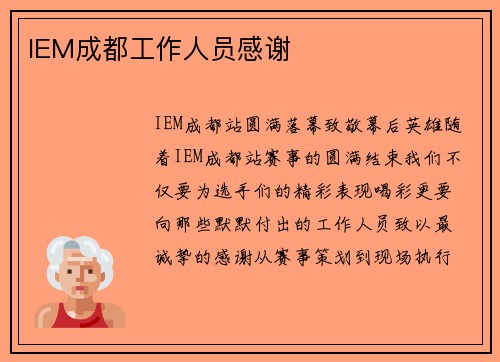 IEM成都工作人员感谢

IEM成都站圆满落幕致敬幕后英雄随着IEM成都站赛事的圆满结束我们不仅要为选手们的精彩表现喝彩更要向那些默默付出的工作人员致以最诚挚的感谢从赛事策划到现场执行